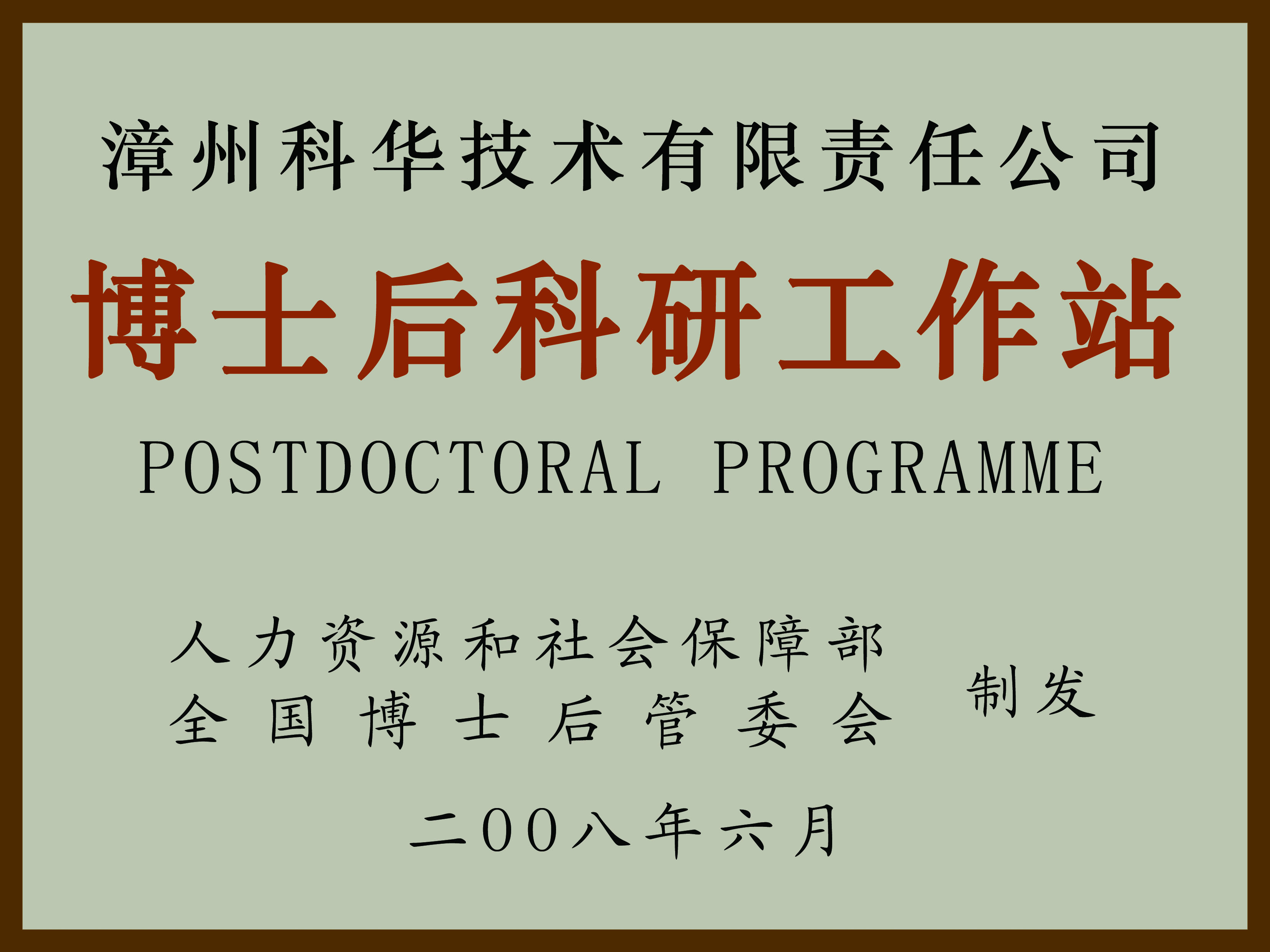 漳州科华技术有限责任公司

博士后科研工作站

POSTDOCTORAL PROGRAMME

人力资源和社会保障部
全国博士后管委会 制发

二00八年六月